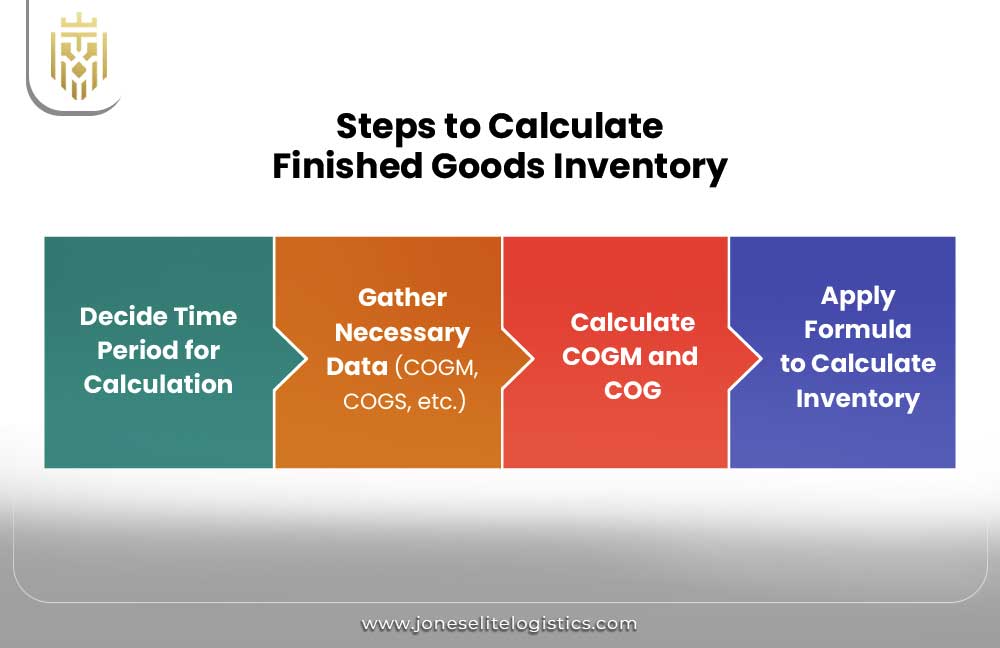 Steps to Calculate Finished Goods Inventory

Decide Time Period for Calculation

Gather Necessary Data (COGM, COGS, etc.)

Calculate COGM and COG

Apply Formula to Calculate Inventory

www.joneselitelogistics.com